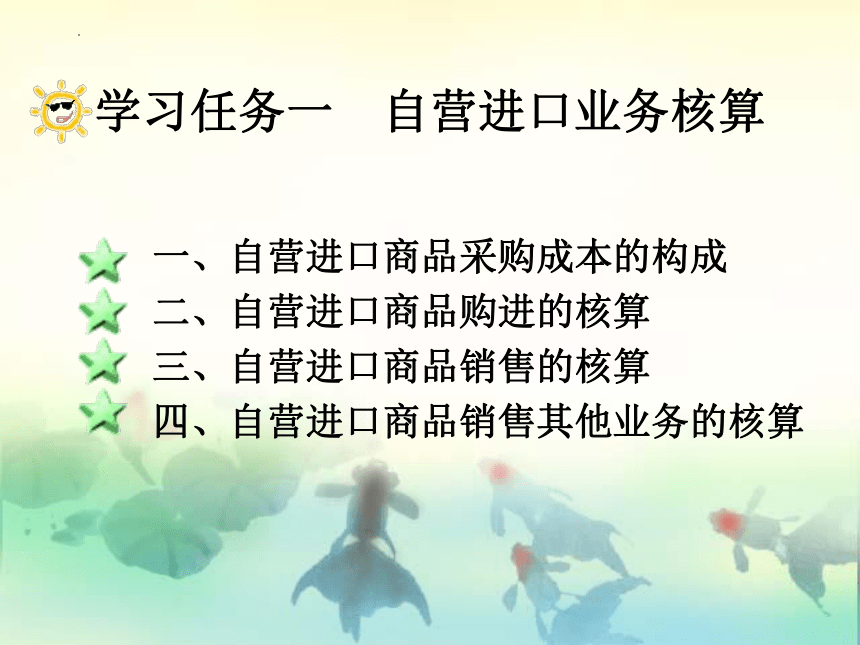 学习任务一　自营进口业务核算

一、自营进口商品采购成本的构成
二、自营进口商品购进的核算
三、自营进口商品销售的核算
四、自营进口商品销售其他业务的核算